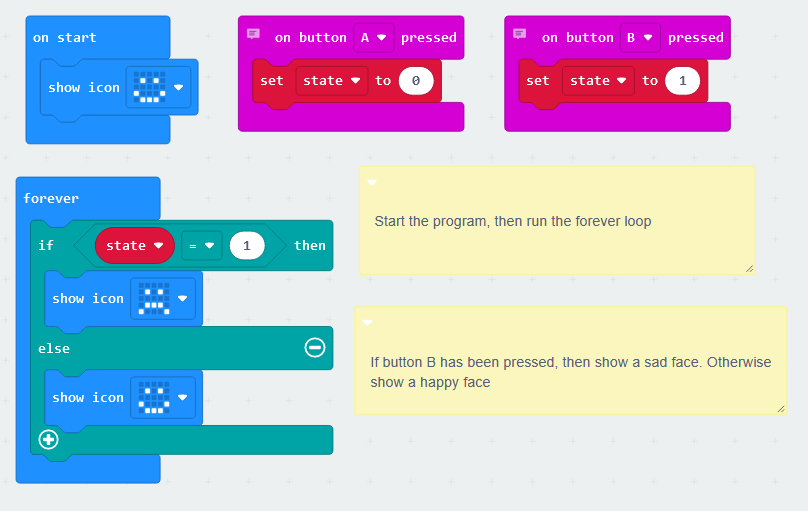 on start
show icon

on button A pressed
set state to 0

on button B pressed
set state to 1

forever
if state = 1 then
show icon
else
show icon

Start the program, then run the forever loop

If button B has been pressed, then show a sad face. Otherwise show a happy face